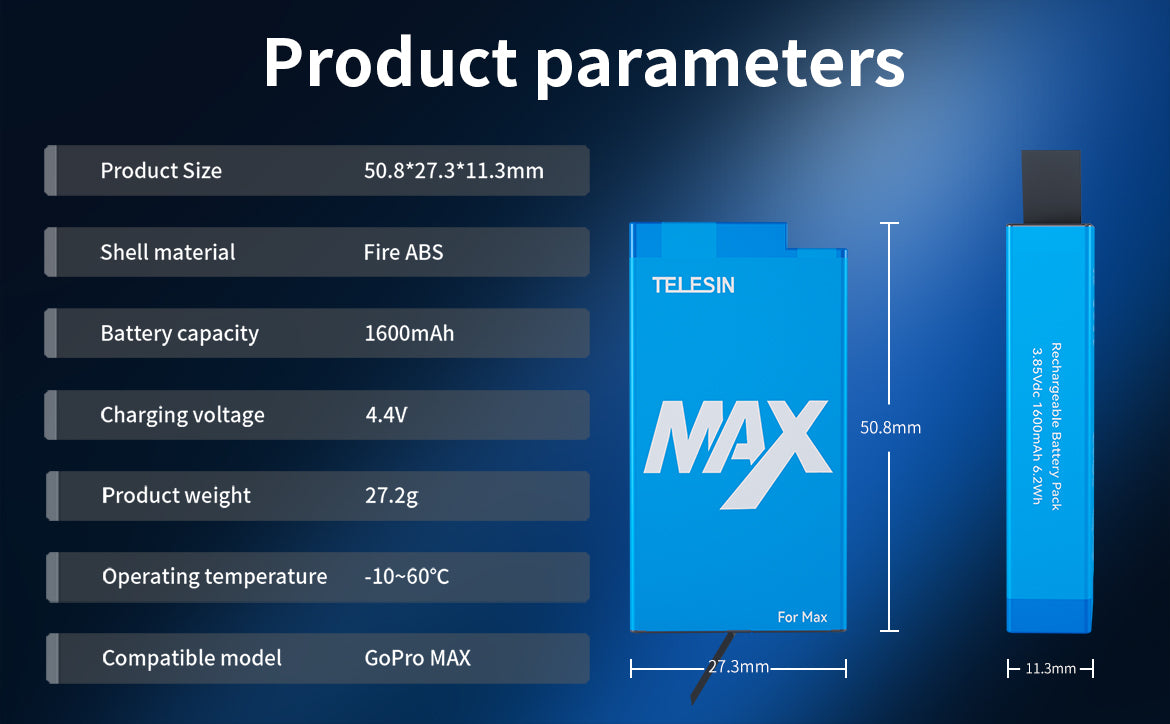 Product parameters

| Product Size | 50.8*27.3*11.3mm |
|---|---|
| Shell material | Fire ABS |
| Battery capacity | 1600mAh |
| Charging voltage | 4.4V |
| Product weight | 27.2g |
| Operating temperature | -10~60°C |
| Compatible model | GoPro MAX |

TELESIN

MAX

For Max

50.8mm

27.3mm

Rechargeable Battery Pack
3.85Vdc 1600mAh 6.2Wh

11.3mm